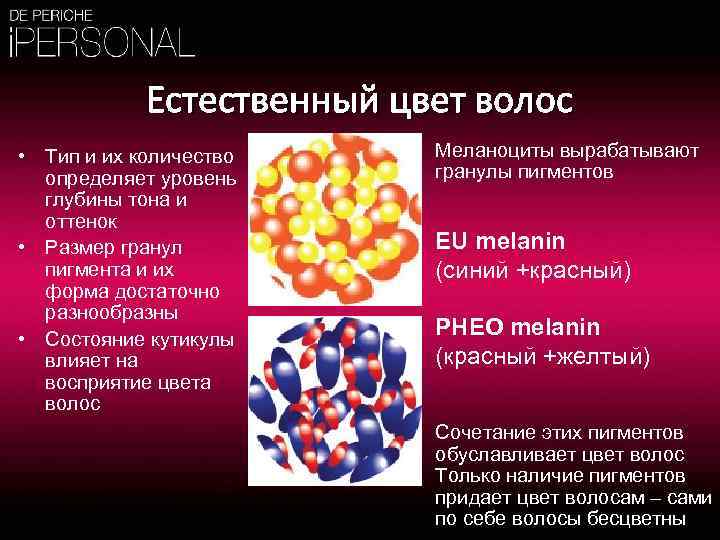 DE PERICHE
iPERSONAL

Естественный цвет волос

• Тип и их количество определяет уровень глубины тона и оттенок
• Размер гранул пигмента и их форма достаточно разнообразны
• Состояние кутикулы влияет на восприятие цвета волос

Меланоциты вырабатывают гранулы пигментов

EU melanin
(синий +красный)

PHEO melanin
(красный +желтый)

Сочетание этих пигментов обуславливает цвет волос
Только наличие пигментов придает цвет волосам – сами по себе волосы бесцветны